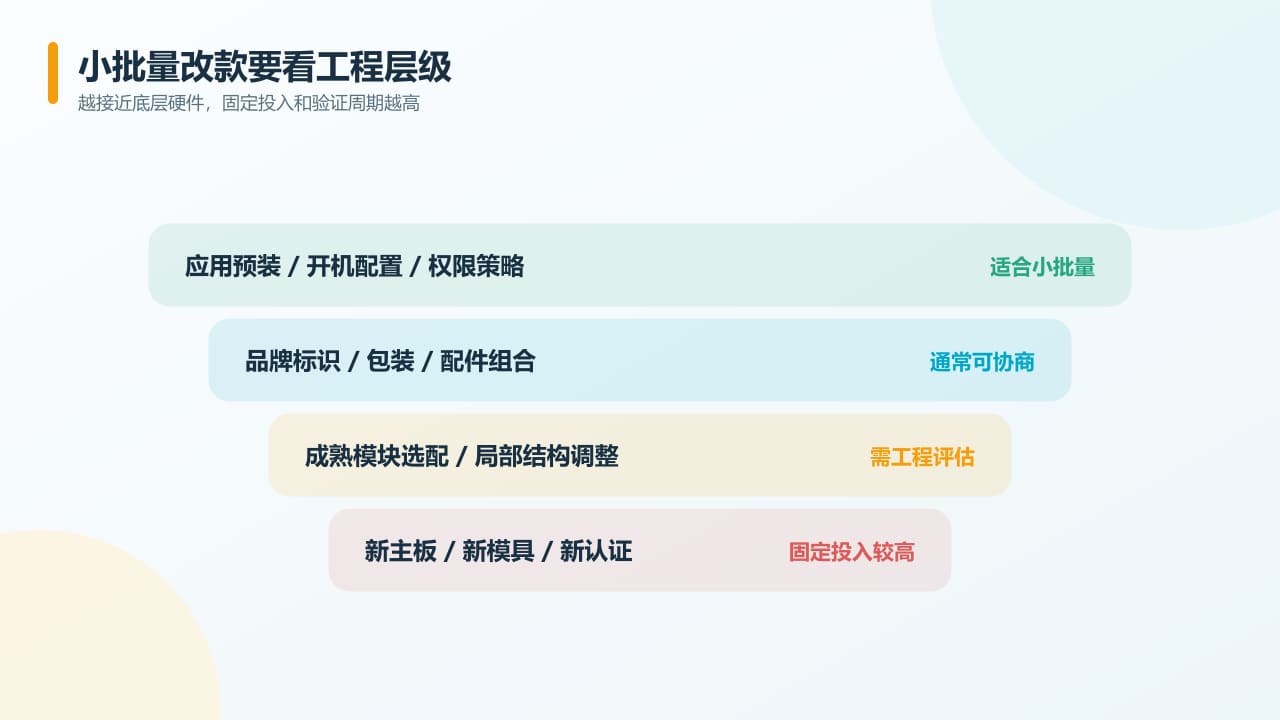 小批量改款要看工程层级
越接近底层硬件，固定投入和验证周期越高

应用预装 / 开机配置 / 权限策略 适合小批量

品牌标识 / 包装 / 配件组合 通常可协商

成熟模块选配 / 局部结构调整 需工程评估

新主板 / 新模具 / 新认证 固定投入较高